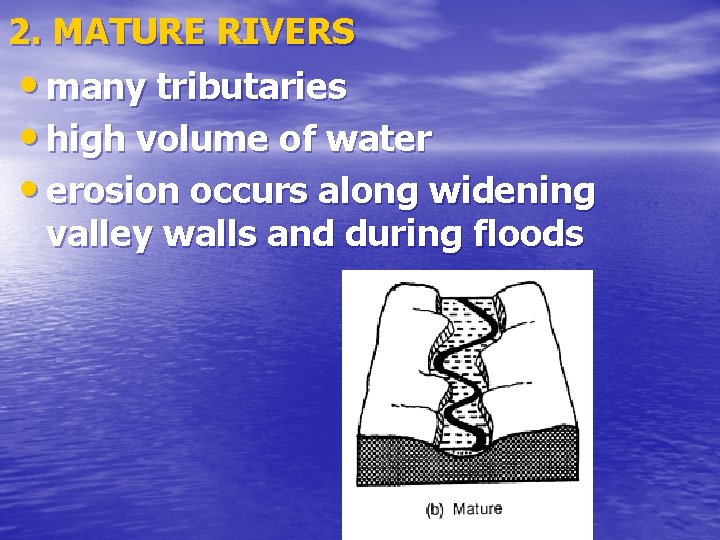 2. MATURE RIVERS

• many tributaries

• high volume of water

• erosion occurs along widening valley walls and during floods

(b) Mature